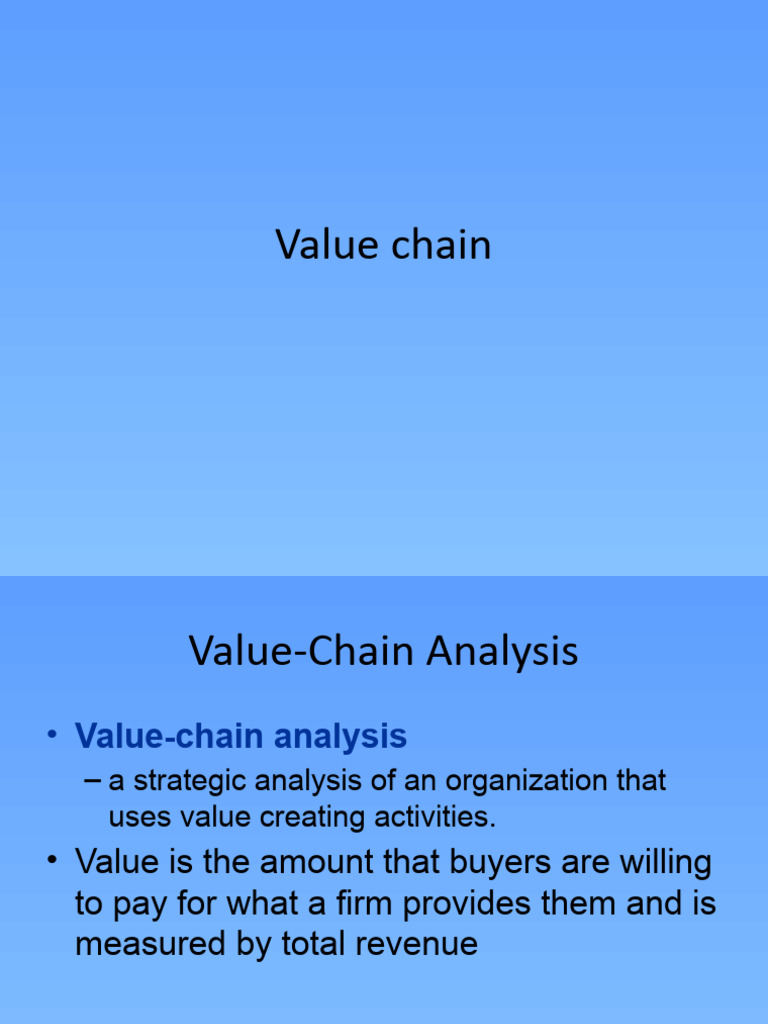 Value chain

Value-Chain Analysis

• Value-chain analysis
– a strategic analysis of an organization that uses value creating activities.

• Value is the amount that buyers are willing to pay for what a firm provides them and is measured by total revenue